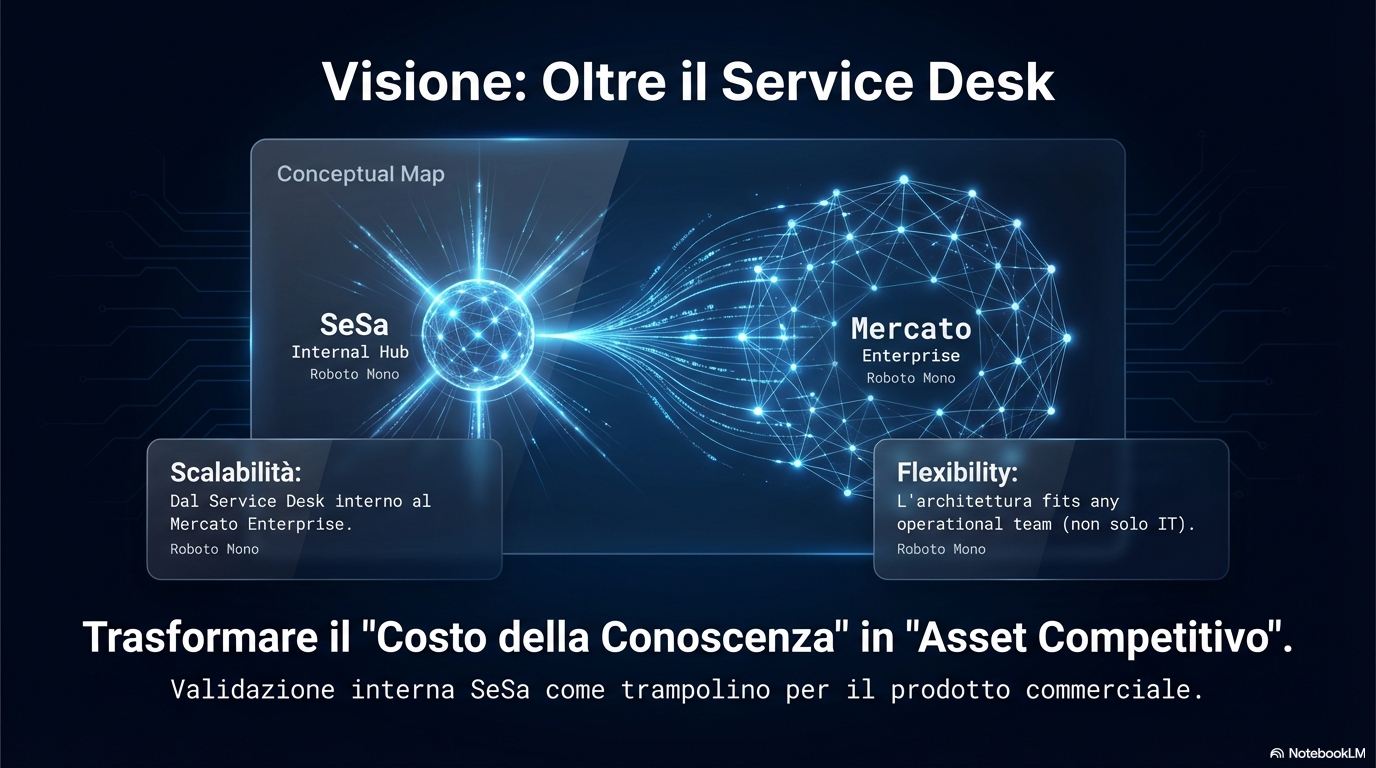 Visione: Oltre il Service Desk

Conceptual Map

SeSa
Internal Hub
Roboto Mono

Mercato
Enterprise
Roboto Mono

Scalabilità:
Dal Service Desk interno al Mercato Enterprise.
Roboto Mono

Flexibility:
L'architettura fits any operational team (non solo IT).
Roboto Mono

Trasformare il "Costo della Conoscenza" in "Asset Competitivo".
Validazione interna SeSa come trampolino per il prodotto commerciale.

NotebookLM